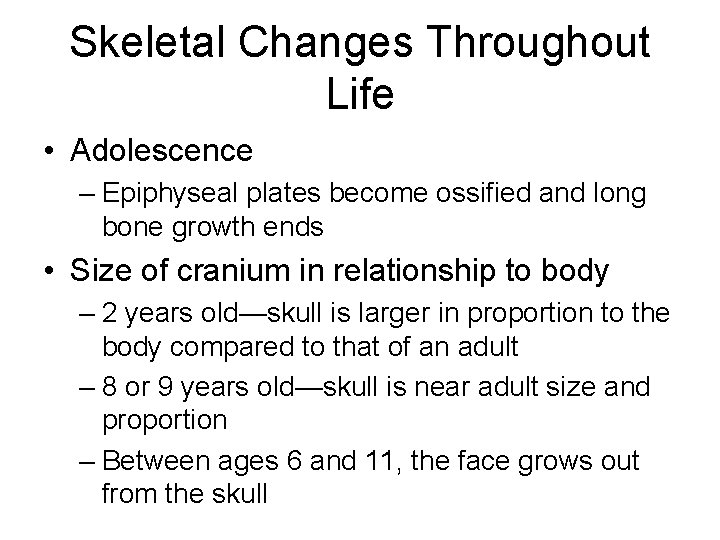 Skeletal Changes Throughout Life

• Adolescence

– Epiphyseal plates become ossified and long bone growth ends

• Size of cranium in relationship to body

– 2 years old—skull is larger in proportion to the body compared to that of an adult

– 8 or 9 years old—skull is near adult size and proportion

– Between ages 6 and 11, the face grows out from the skull